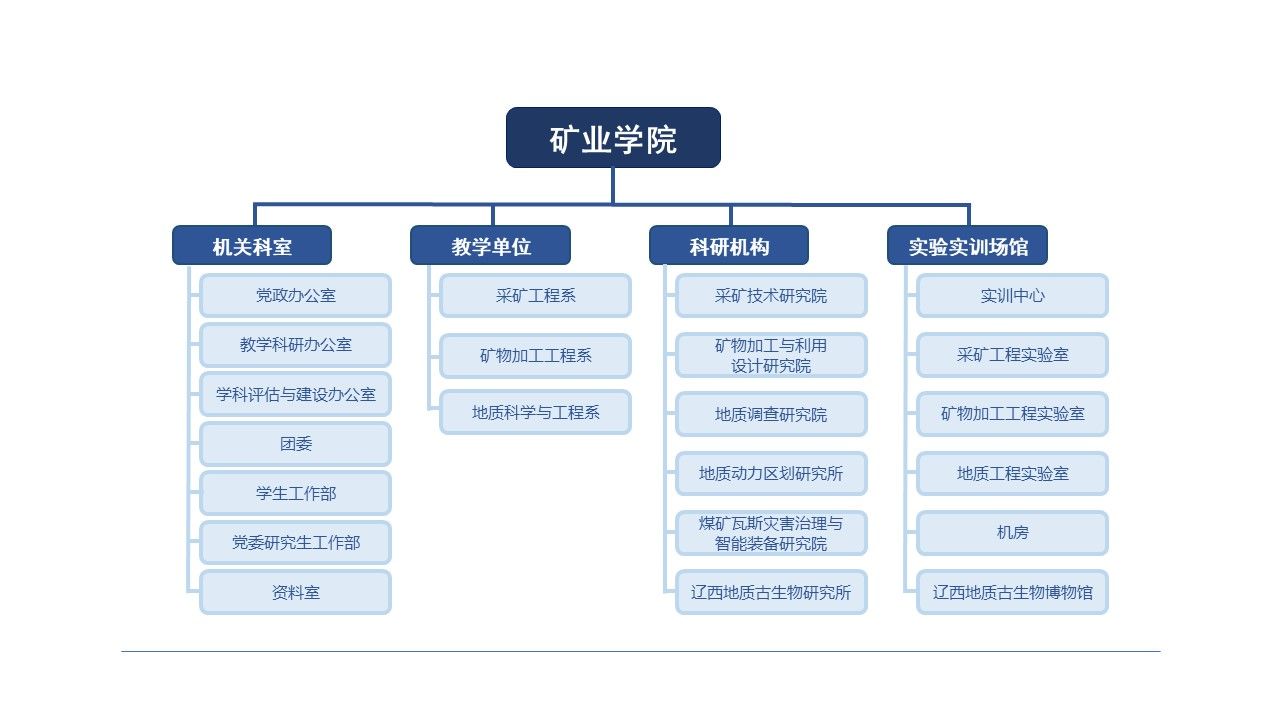 矿业学院

机关科室
党政办公室
教学科研办公室
学科评估与建设办公室
团委
学生工作部
党委研究生工作部
资料室

教学单位
采矿工程系
矿物加工工程系
地质科学与工程系

科研机构
采矿技术研究院
矿物加工与利用设计研究院
地质调查研究院
地质动力区划研究所
煤矿瓦斯灾害治理与智能装备研究院
辽西地质古生物研究所

实验实训场馆
实训中心
采矿工程实验室
矿物加工工程实验室
地质工程实验室
机房
辽西地质古生物博物馆